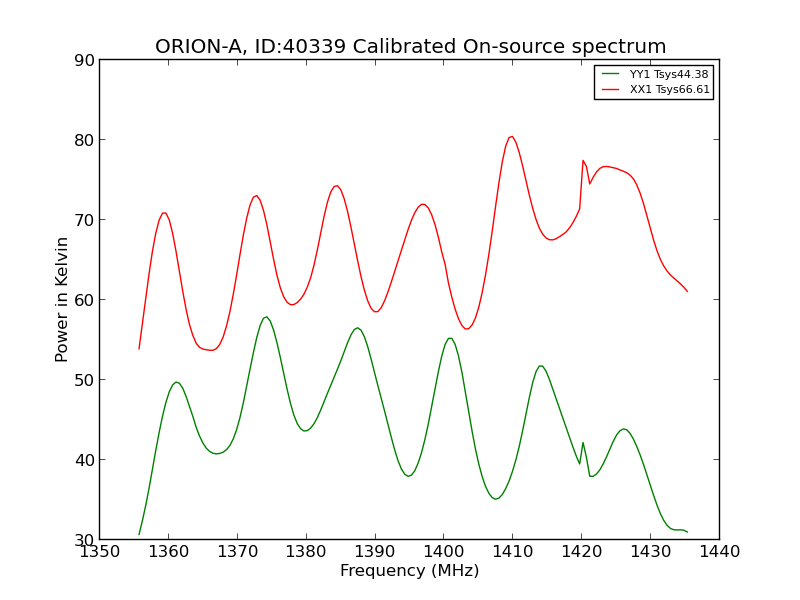 ORION-A, ID:40339 Calibrated On-source spectrum

YY1 Tsys44.38
XX1 Tsys66.61

Power in Kelvin

90
80
70
60
50
40
30

1350 1360 1370 1380 1390 1400 1410 1420 1430 1440

Frequency (MHz)